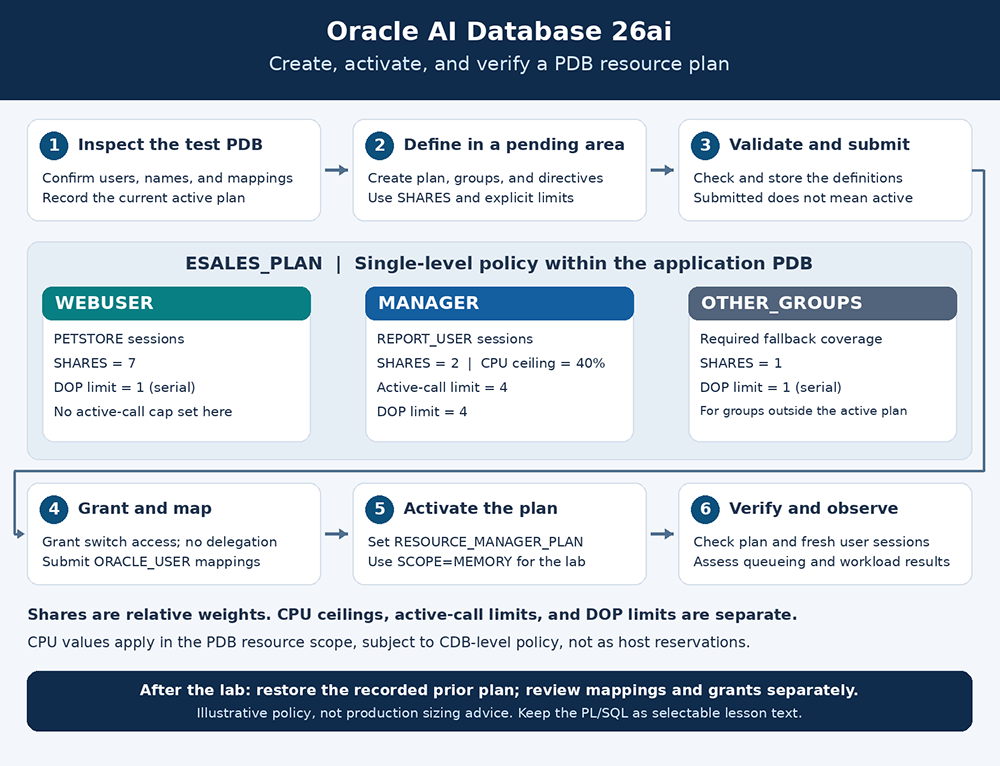 Oracle AI Database 26ai
Create, activate, and verify a PDB resource plan

1 Inspect the test PDB
Confirm users, names, and mappings
Record the current active plan

2 Define in a pending area
Create plan, groups, and directives
Use SHARES and explicit limits

3 Validate and submit
Check and store the definitions
Submitted does not mean active

ESALES_PLAN | Single-level policy within the application PDB

WEBUSER
PETSTORE sessions
SHARES = 7
DOP limit = 1 (serial)
No active-call cap set here

MANAGER
REPORT_USER sessions
SHARES = 2 | CPU ceiling = 40%
Active-call limit = 4
DOP limit = 4

OTHER_GROUPS
Required fallback coverage
SHARES = 1
DOP limit = 1 (serial)
For groups outside the active plan

4 Grant and map
Grant switch access; no delegation
Submit ORACLE_USER mappings

5 Activate the plan
Set RESOURCE_MANAGER_PLAN
Use SCOPE=MEMORY for the lab

6 Verify and observe
Check plan and fresh user sessions
Assess queueing and workload results

Shares are relative weights. CPU ceilings, active-call limits, and DOP limits are separate.
CPU values apply in the PDB resource scope, subject to CDB-level policy, not as host reservations.

After the lab: restore the recorded prior plan; review mappings and grants separately.
Illustrative policy, not production sizing advice. Keep the PL/SQL as selectable lesson text.